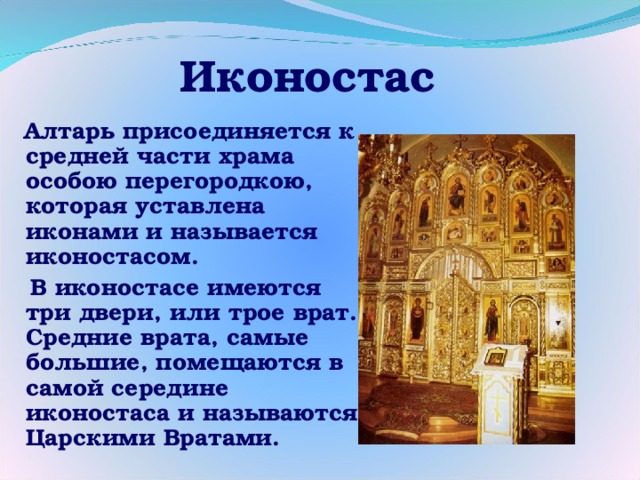 Иконостас

Алтарь присоединяется к средней части храма особою перегородкою, которая уставлена иконами и называется иконостасом.

В иконостасе имеются три двери, или трое врат. Средние врата, самые большие, помещаются в самой середине иконостаса и называются Царскими Вратами.